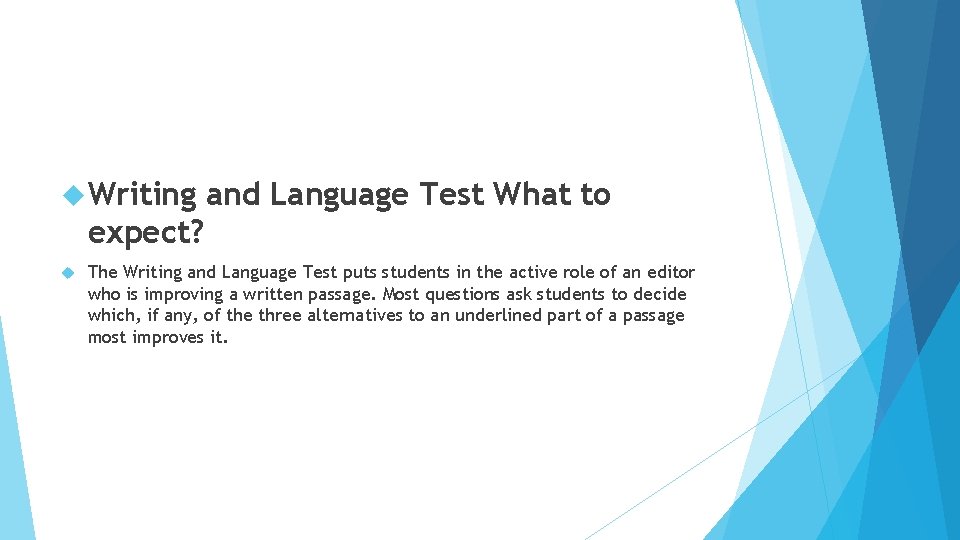 Writing and Language Test What to expect?

The Writing and Language Test puts students in the active role of an editor who is improving a written passage. Most questions ask students to decide which, if any, of the three alternatives to an underlined part of a passage most improves it.